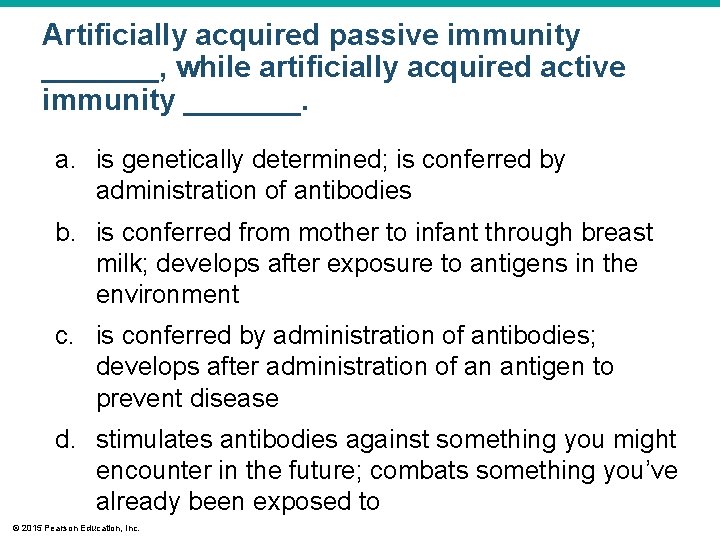 Artificially acquired passive immunity _______, while artificially acquired active immunity _______.

a. is genetically determined; is conferred by administration of antibodies

b. is conferred from mother to infant through breast milk; develops after exposure to antigens in the environment

c. is conferred by administration of antibodies; develops after administration of an antigen to prevent disease

d. stimulates antibodies against something you might encounter in the future; combats something you've already been exposed to

© 2015 Pearson Education, Inc.